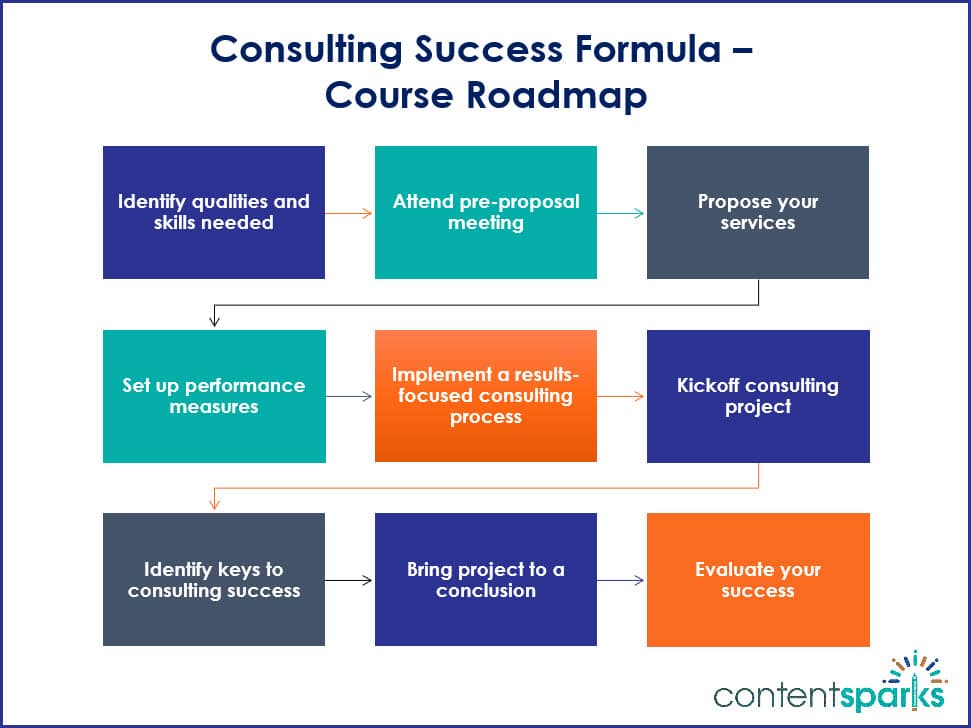 Consulting Success Formula – Course Roadmap

Identify qualities and skills needed

Attend pre-proposal meeting

Propose your services

Set up performance measures

Implement a results-focused consulting process

Kickoff consulting project

Identify keys to consulting success

Bring project to a conclusion

Evaluate your success

contentsparks